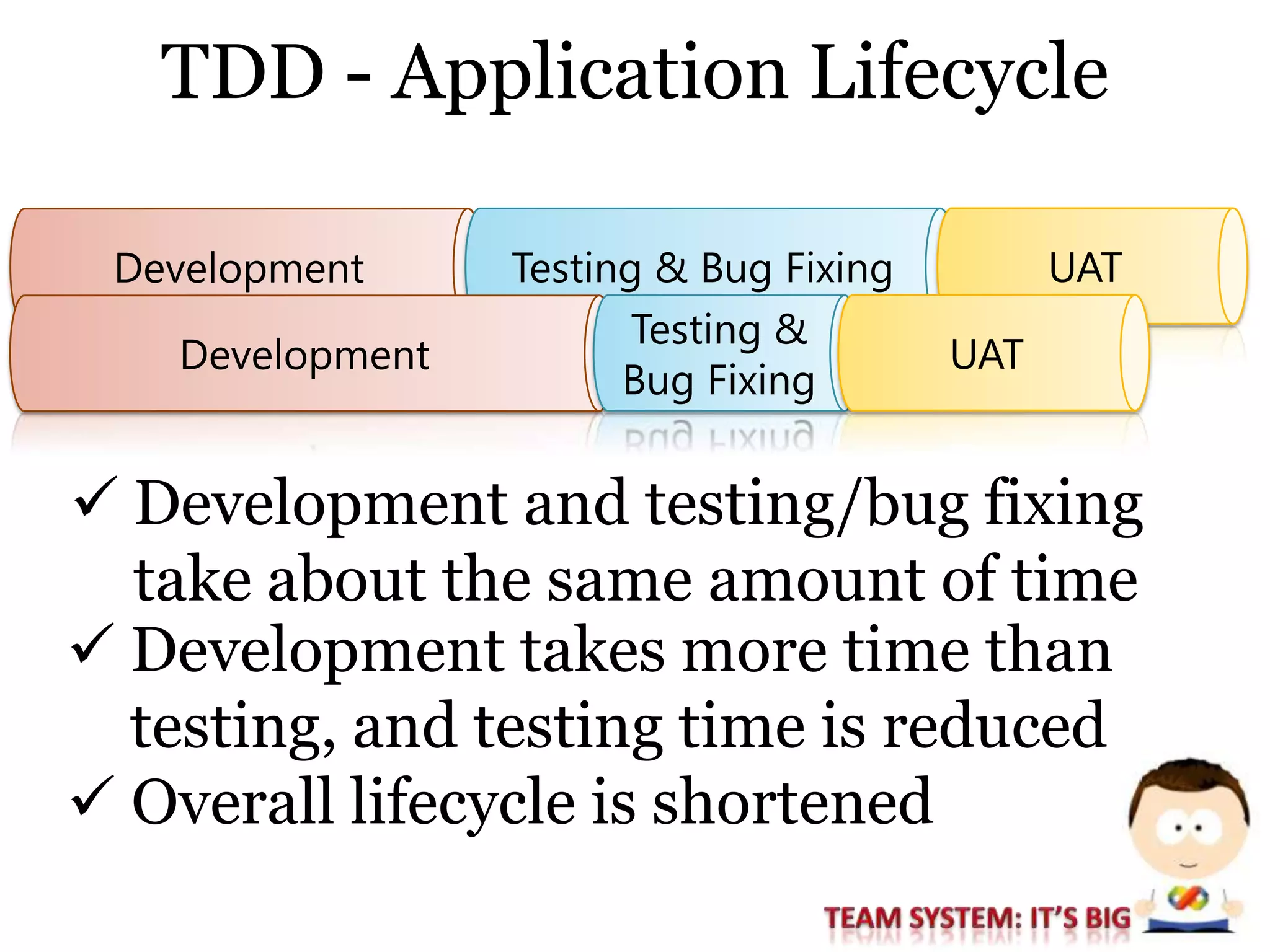 TDD - Application Lifecycle

Development

Testing & Bug Fixing

UAT

Development

Testing & Bug Fixing

UAT

✓ Development and testing/bug fixing take about the same amount of time
✓ Development takes more time than testing, and testing time is reduced
✓ Overall lifecycle is shortened

TEAM SYSTEM: IT'S BIG